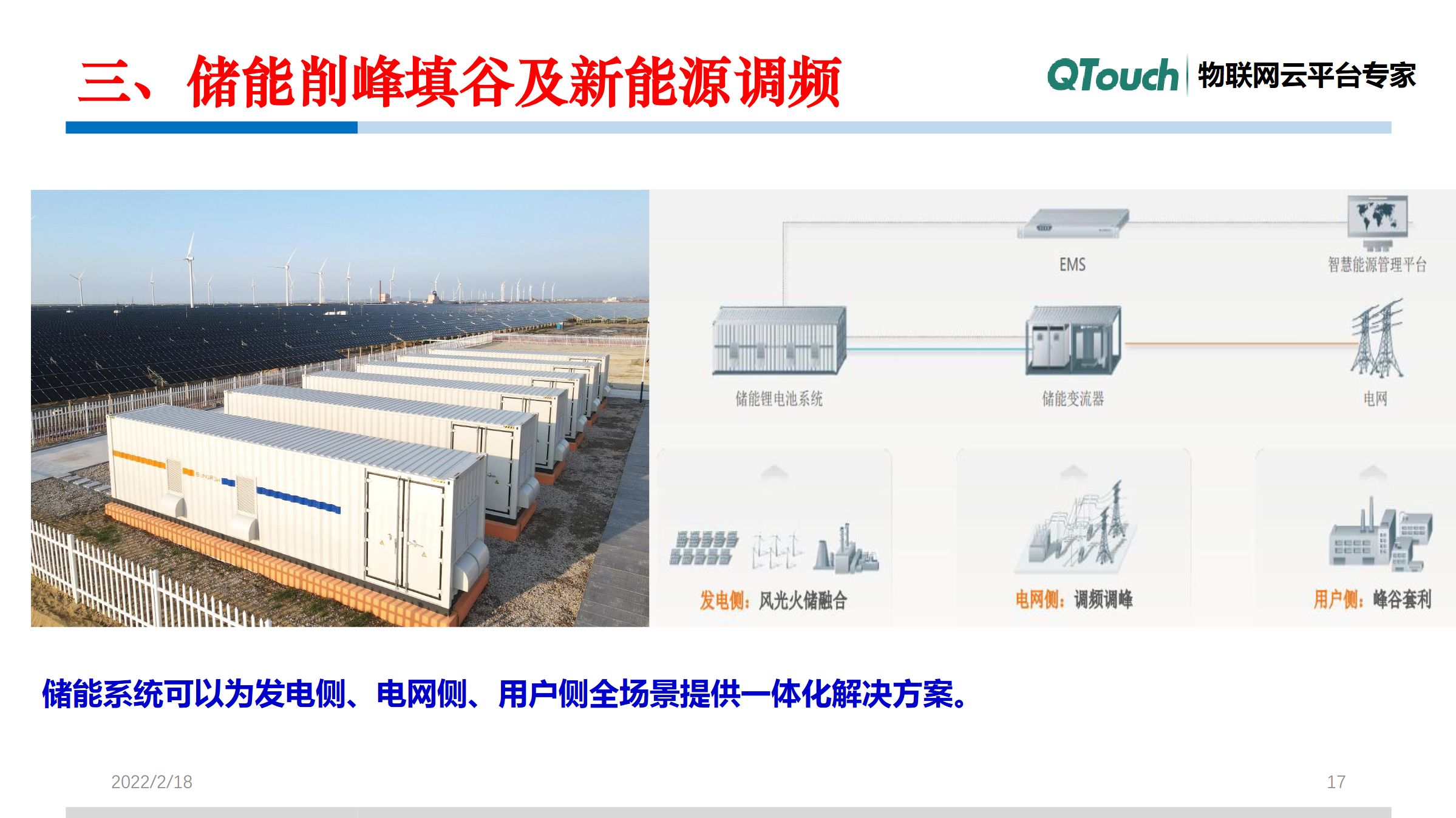 三、储能削峰填谷及新能源调频

QTouch 物联网云平台专家

EMS

智慧能源管理平台

储能锂电池系统

储能变流器

电网

发电侧：风光火储融合

电网侧：调频调峰

用户侧：峰谷套利

储能系统可以为发电侧、电网侧、用户侧全场景提供一体化解决方案。

2022/2/18

17